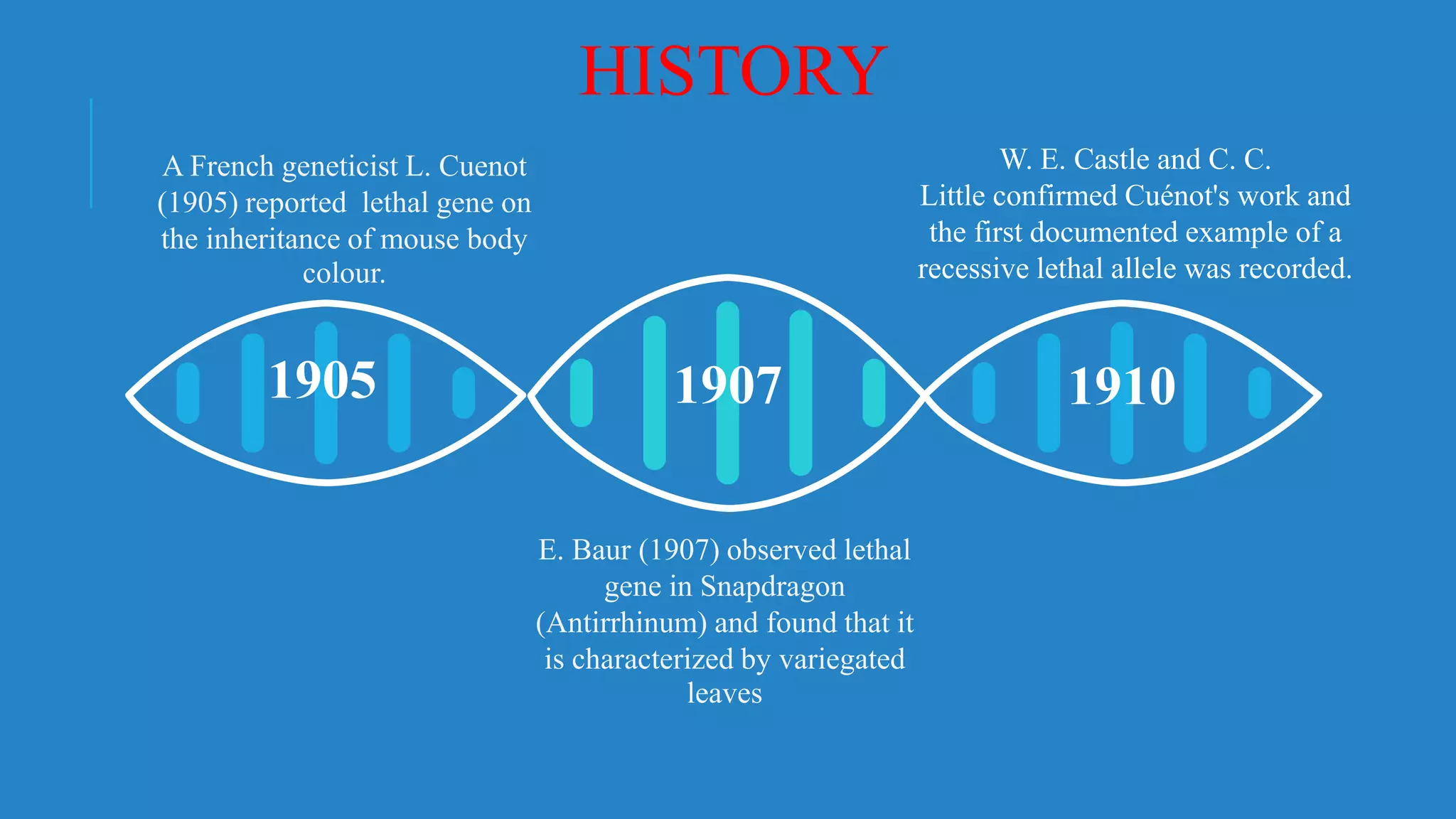 HISTORY

A French geneticist L. Cuenot (1905) reported lethal gene on the inheritance of mouse body colour.

W. E. Castle and C. C. Little confirmed Cuénot's work and the first documented example of a recessive lethal allele was recorded.

1905

1907

1910

E. Baur (1907) observed lethal gene in Snapdragon (Antirrhinum) and found that it is characterized by variegated leaves